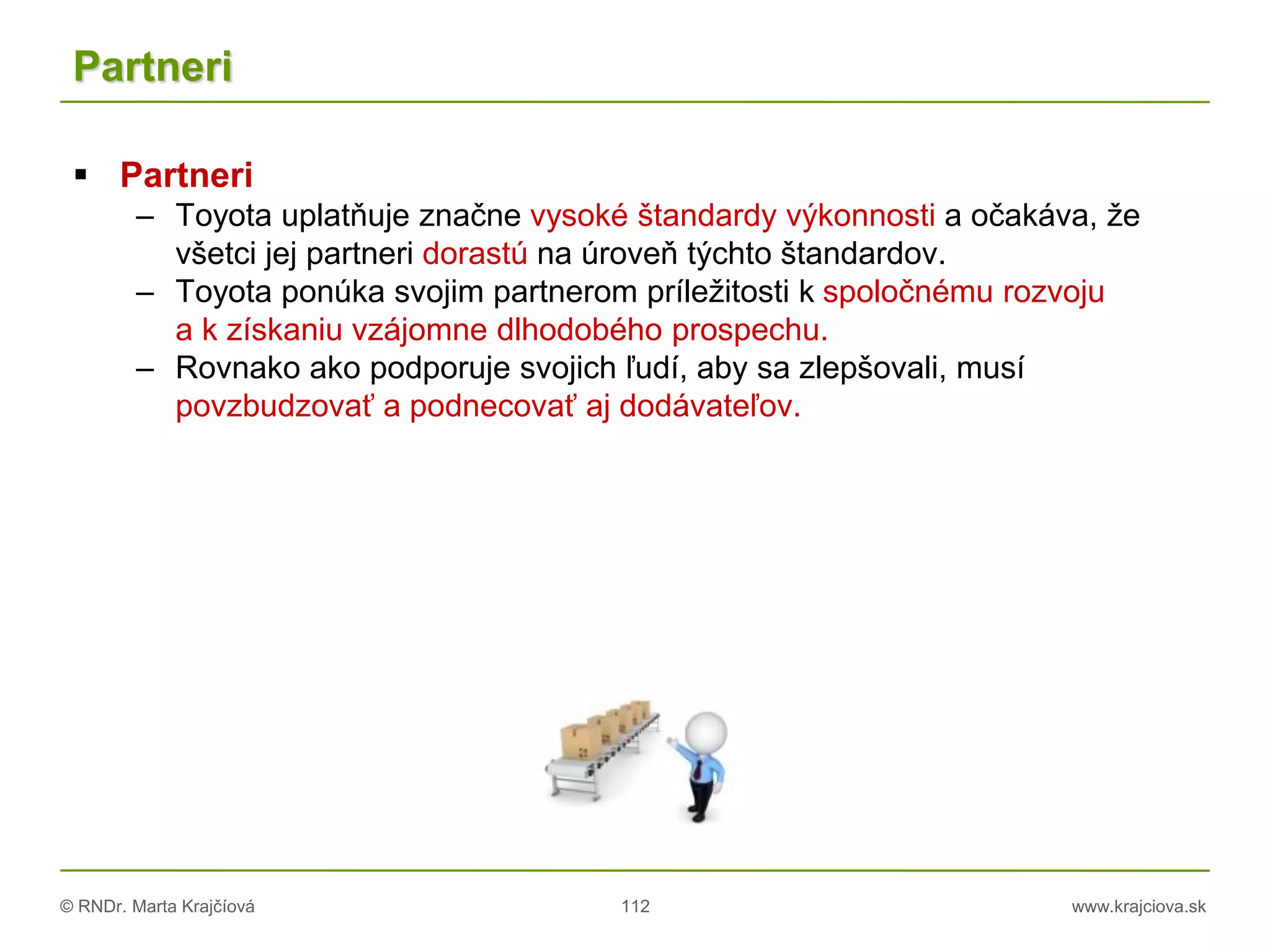 Partneri

▪ Partneri

– Toyota uplatňuje značne vysoké štandardy výkonnosti a očakáva, že všetci jej partneri dorastú na úroveň týchto štandardov.

– Toyota ponúka svojim partnerom príležitosti k spoločnému rozvoju a k získaniu vzájomne dlhodobého prospechu.

– Rovnako ako podporuje svojich ľudí, aby sa zlepšovali, musí povzbudzovať a podnecovať aj dodávateľov.

© RNDr. Marta Krajčíová

112

www.krajciova.sk